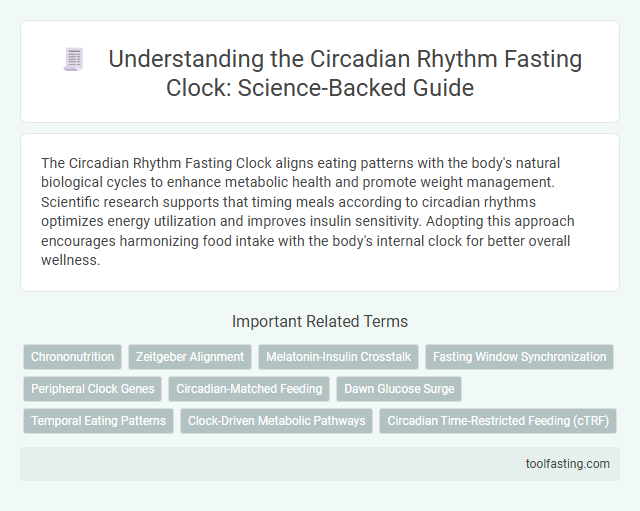 Understanding the Circadian Rhythm Fasting Clock: Science-Backed Guide

The Circadian Rhythm Fasting Clock aligns eating patterns with the body's natural biological cycles to enhance metabolic health and promote weight management. Scientific research supports that timing meals according to circadian rhythms optimizes energy utilization and improves insulin sensitivity. Adopting this approach encourages harmonizing food intake with the body's internal clock for better overall wellness.

Important Related Terms

Chrononutrition

Zeitgeber Alignment

Melatonin-Insulin Crosstalk

Fasting Window Synchronization

Peripheral Clock Genes

Circadian-Matched Feeding

Dawn Glucose Surge

Temporal Eating Patterns

Clock-Driven Metabolic Pathways

Circadian Time-Restricted Feeding (cTRF)

toolfasting.com